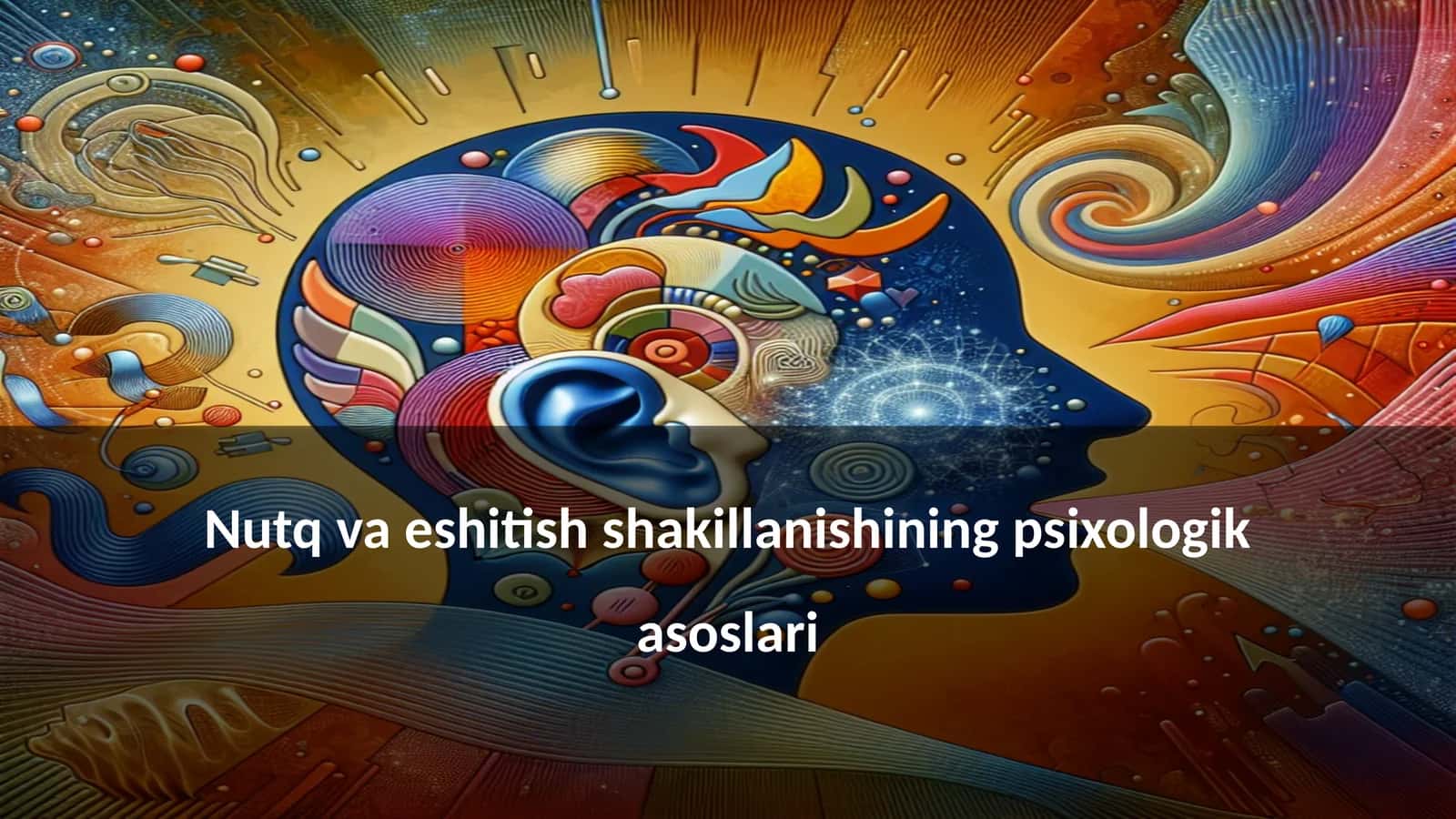 Nutq va eshitish shakillanishining psixologik asoslari